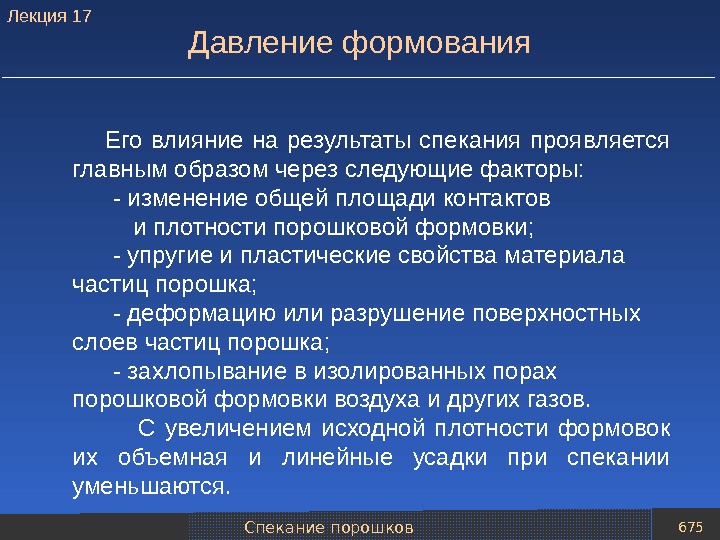 Лекция 17

Давление формования

Его влияние на результаты спекания проявляется главным образом через следующие факторы:

- изменение общей площади контактов и плотности порошковой формовки;

- упругие и пластические свойства материала частиц порошка;

- деформацию или разрушение поверхностных слоев частиц порошка;

- захлопывание в изолированных порах порошковой формовки воздуха и других газов.

С увеличением исходной плотности формовок их объемная и линейные усадки при спекании уменьшаются.

Спекание порошков

675